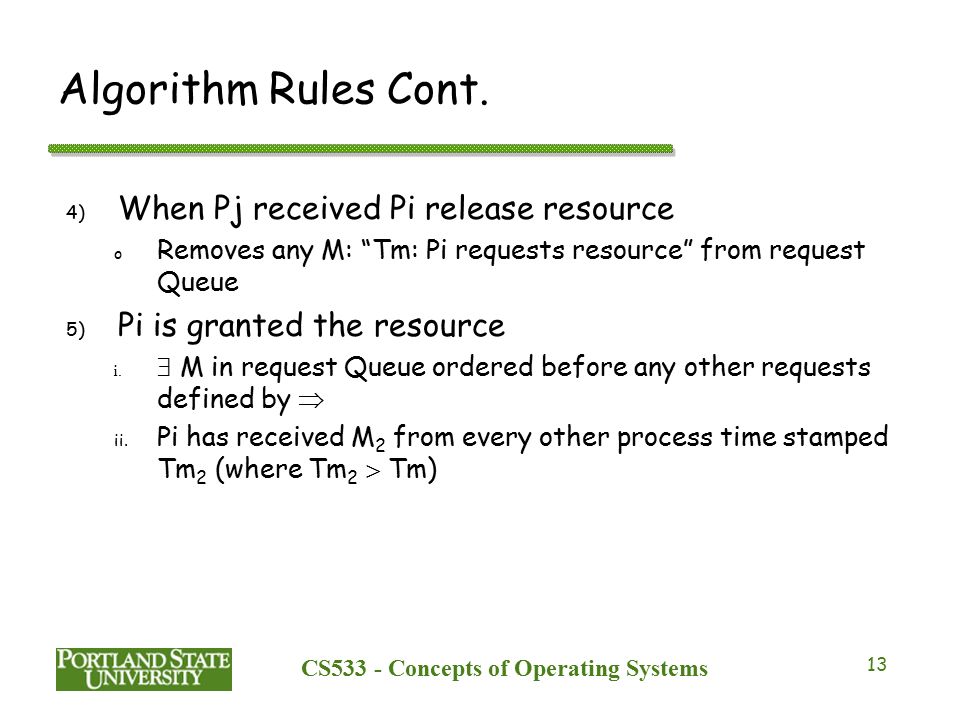 Algorithm Rules Cont.

4) When Pj received Pi release resource

o Removes any M: “Tm: Pi requests resource” from request Queue

5) Pi is granted the resource

i. $\exists$ M in request Queue ordered before any other requests defined by $\Rightarrow$

ii. Pi has received $M_2$ from every other process time stamped $Tm_2$ (where $Tm_2 > Tm$)

PORTLAND STATE UNIVERSITY

CS533 - Concepts of Operating Systems

13